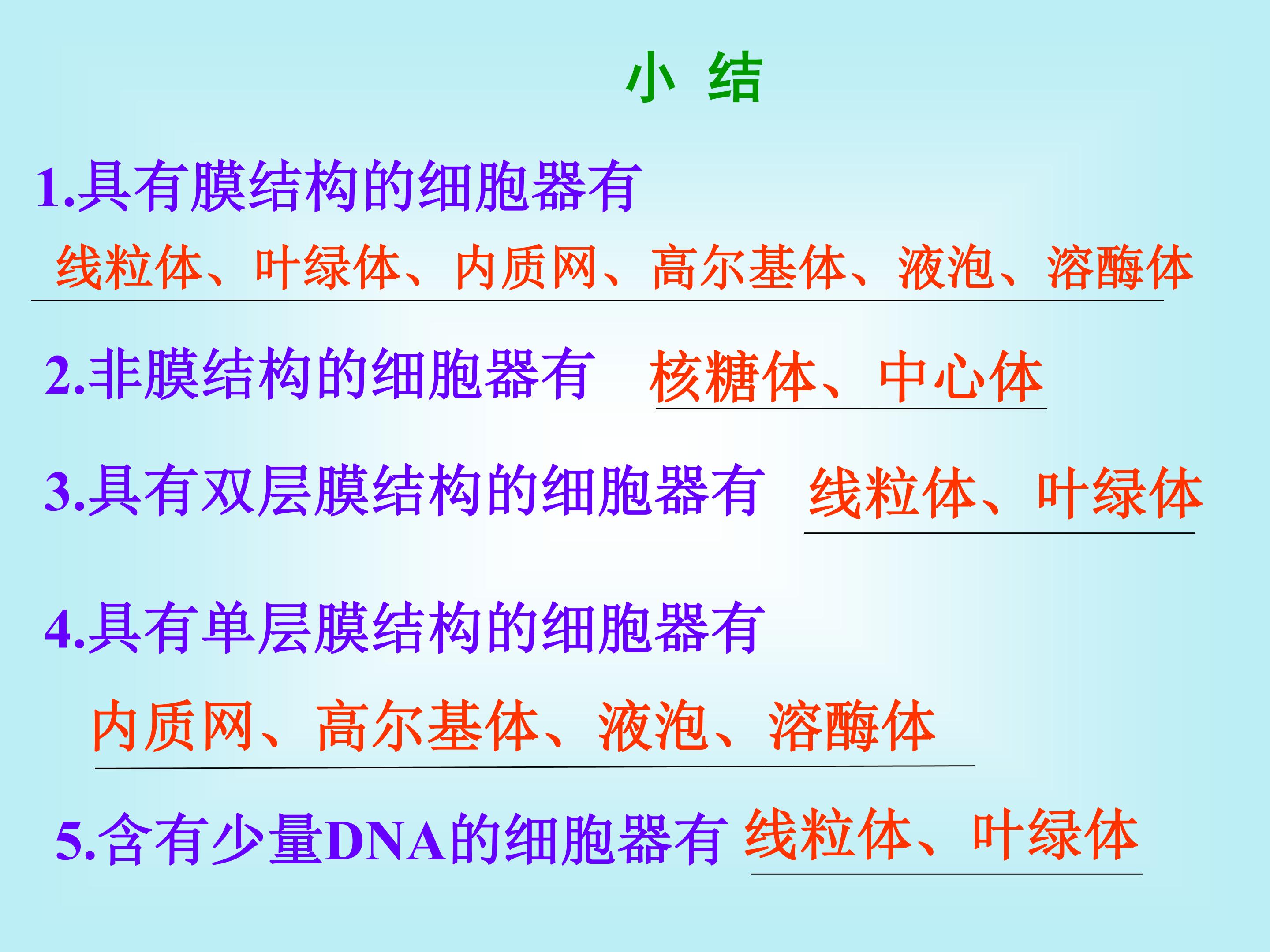 小 结

1.具有膜结构的细胞器有

线粒体、叶绿体、内质网、高尔基体、液泡、溶酶体

2.非膜结构的细胞器有 核糖体、中心体

3.具有双层膜结构的细胞器有 线粒体、叶绿体

4.具有单层膜结构的细胞器有

内质网、高尔基体、液泡、溶酶体

5.含有少量DNA的细胞器有 线粒体、叶绿体